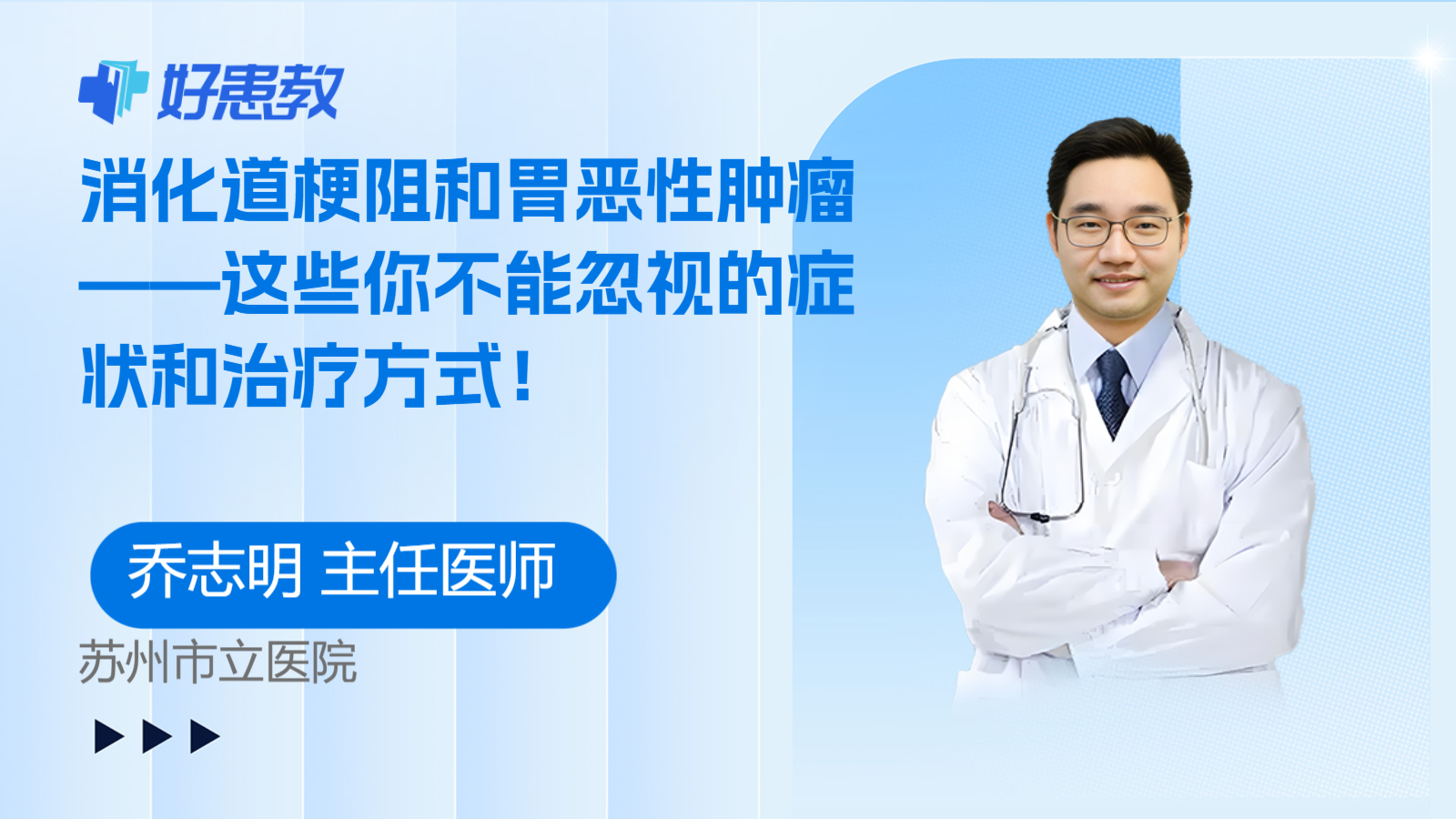 好患教

消化道梗阻和胃恶性肿瘤——这些你不能忽视的症状和治疗方式！

乔志明 主任医师

苏州市立医院